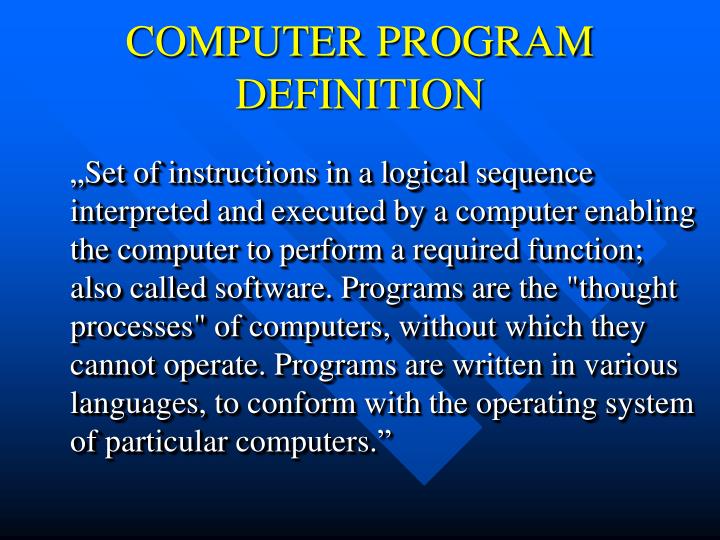 COMPUTER PROGRAM DEFINITION

„Set of instructions in a logical sequence interpreted and executed by a computer enabling the computer to perform a required function; also called software. Programs are the "thought processes" of computers, without which they cannot operate. Programs are written in various languages, to conform with the operating system of particular computers.”